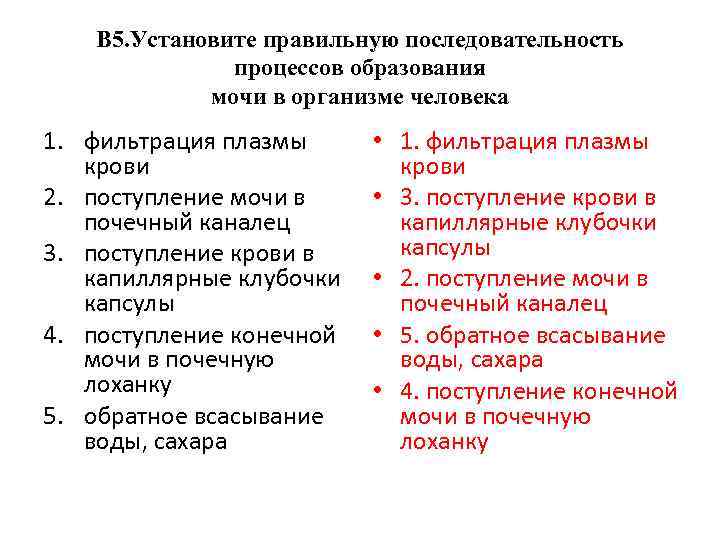 В5.Установите правильную последовательность процессов образования мочи в организме человека

1. фильтрация плазмы крови
2. поступление мочи в почечный каналец
3. поступление крови в капиллярные клубочки капсулы
4. поступление конечной мочи в почечную лоханку
5. обратное всасывание воды, сахара

• 1. фильтрация плазмы крови
• 3. поступление крови в капиллярные клубочки капсулы
• 2. поступление мочи в почечный каналец
• 5. обратное всасывание воды, сахара
• 4. поступление конечной мочи в почечную лоханку